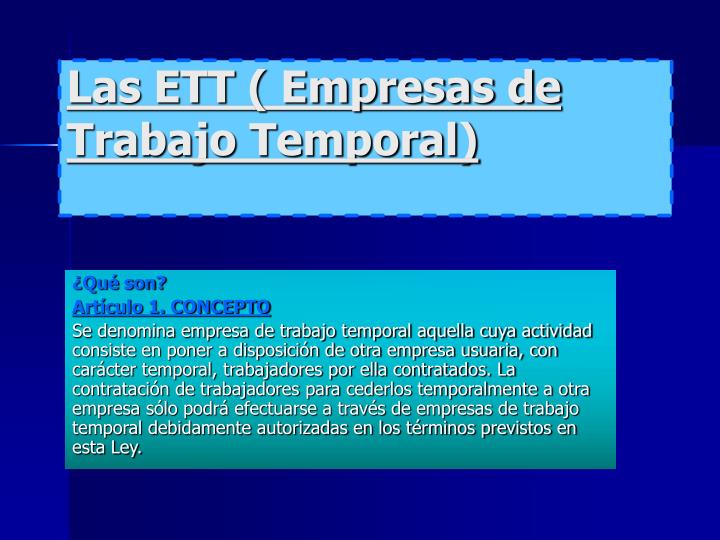 Las ETT ( Empresas de Trabajo Temporal)

¿Qué son?

Artículo 1. CONCEPTO

Se denomina empresa de trabajo temporal aquella cuya actividad consiste en poner a disposición de otra empresa usuaria, con carácter temporal, trabajadores por ella contratados. La contratación de trabajadores para cederlos temporalmente a otra empresa sólo podrá efectuarse a través de empresas de trabajo temporal debidamente autorizadas en los términos previstos en esta Ley.